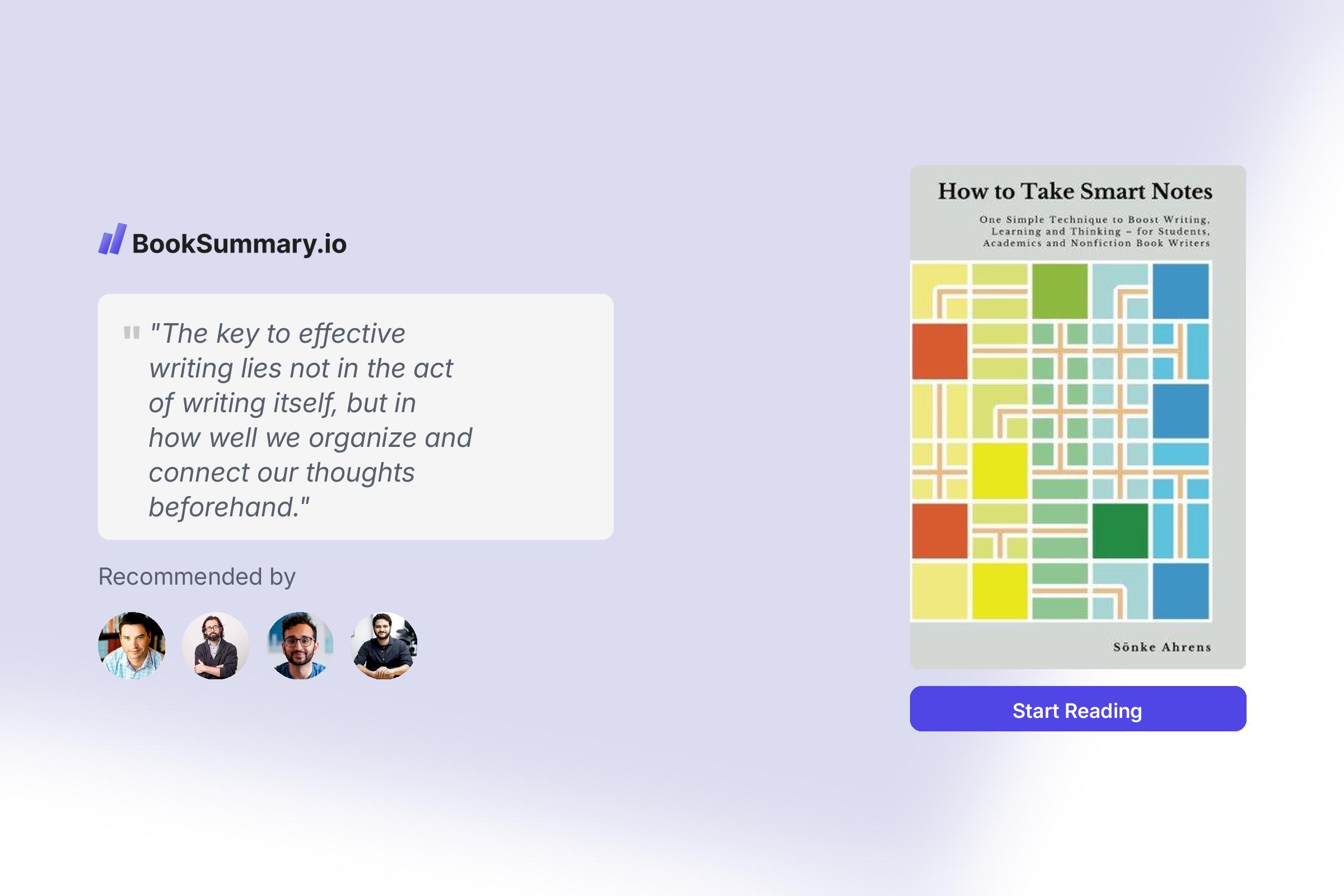 BookSummary.io

"The key to effective writing lies not in the act of writing itself, but in how well we organize and connect our thoughts beforehand."

Recommended by

How to Take Smart Notes

One Simple Technique to Boost Writing, Learning and Thinking – for Students, Academics and Nonfiction Book Writers

Sönke Ahrens

Start Reading